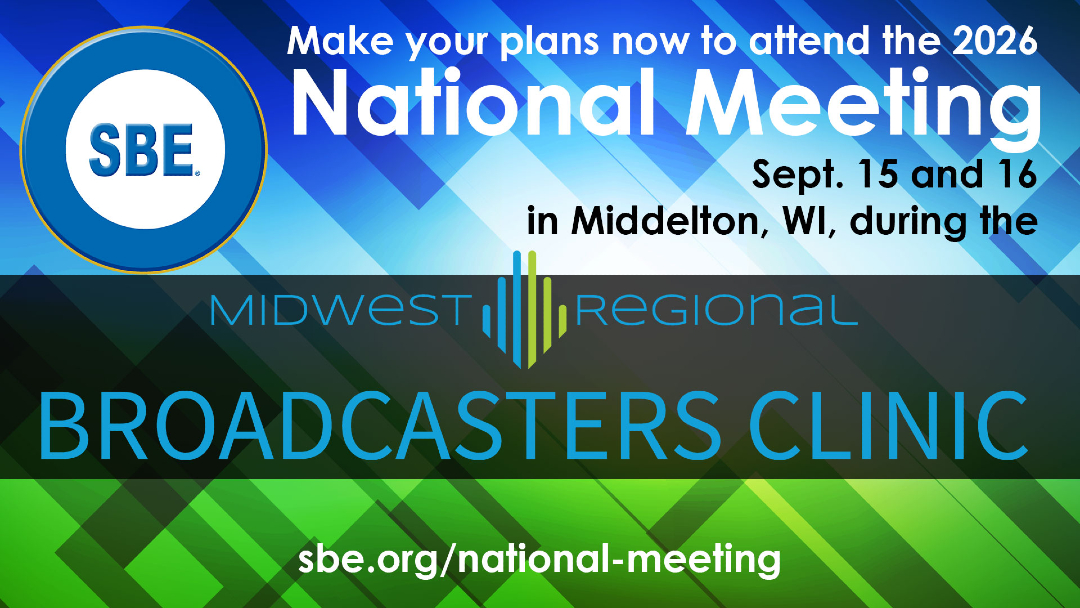 SBE

Make your plans now to attend the 2026

National Meeting

Sept. 15 and 16 in Middelton, WI, during the

MIDWEST REGIONAL

BROADCASTERS CLINIC

sbe.org/national-meeting